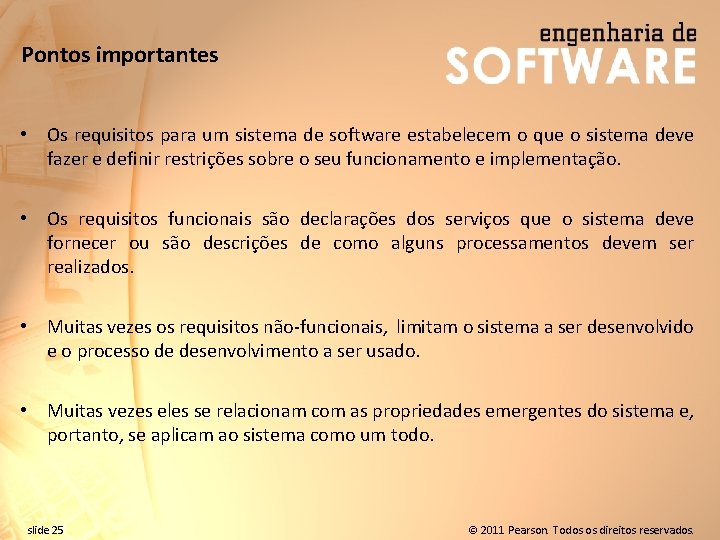 Pontos importantes

engenharia de SOFTWARE

• Os requisitos para um sistema de software estabelecem o que o sistema deve fazer e definir restrições sobre o seu funcionamento e implementação.

• Os requisitos funcionais são declarações dos serviços que o sistema deve fornecer ou são descrições de como alguns processamentos devem ser realizados.

• Muitas vezes os requisitos não-funcionais, limitam o sistema a ser desenvolvido e o processo de desenvolvimento a ser usado.

• Muitas vezes eles se relacionam com as propriedades emergentes do sistema e, portanto, se aplicam ao sistema como um todo.

slide 25

© 2011 Pearson. Todos os direitos reservados.